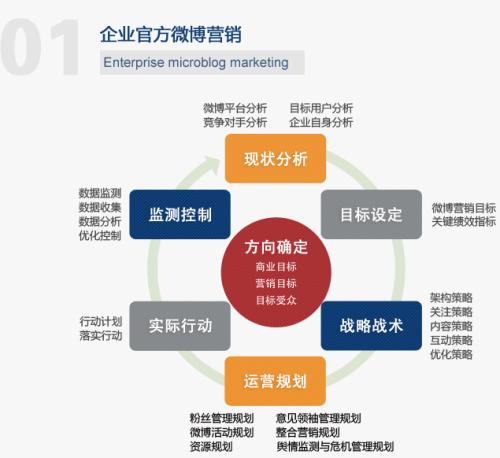 01
企业官方微博营销
Enterprise microblog marketing

微博平台分析
竞争对手分析
目标用户分析
企业自身分析

现状分析

微博营销目标
关键绩效指标

目标设定

架构策略
关注策略
内容策略
互动策略
优化策略

战略战术

运营规划

粉丝管理规划
微博活动规划
资源规划
意见领袖管理规划
整合营销规划
舆情监测与危机管理规划

行动计划
落实行动

实际行动

数据监测
数据收集
数据分析
优化控制

监测控制

方向确定
商业目标
营销目标
目标受众